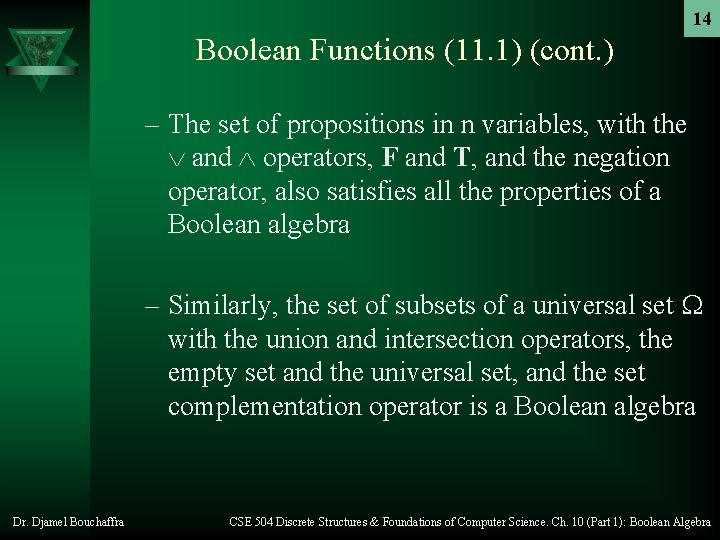 14

Boolean Functions (11.1) (cont.)

– The set of propositions in n variables, with the $\vee$ and $\wedge$ operators, **F** and **T**, and the negation operator, also satisfies all the properties of a Boolean algebra

– Similarly, the set of subsets of a universal set $\Omega$ with the union and intersection operators, the empty set and the universal set, and the set complementation operator is a Boolean algebra

Dr. Djamel Bouchaffra

CSE 504 Discrete Structures & Foundations of Computer Science. Ch. 10 (Part 1): Boolean Algebra